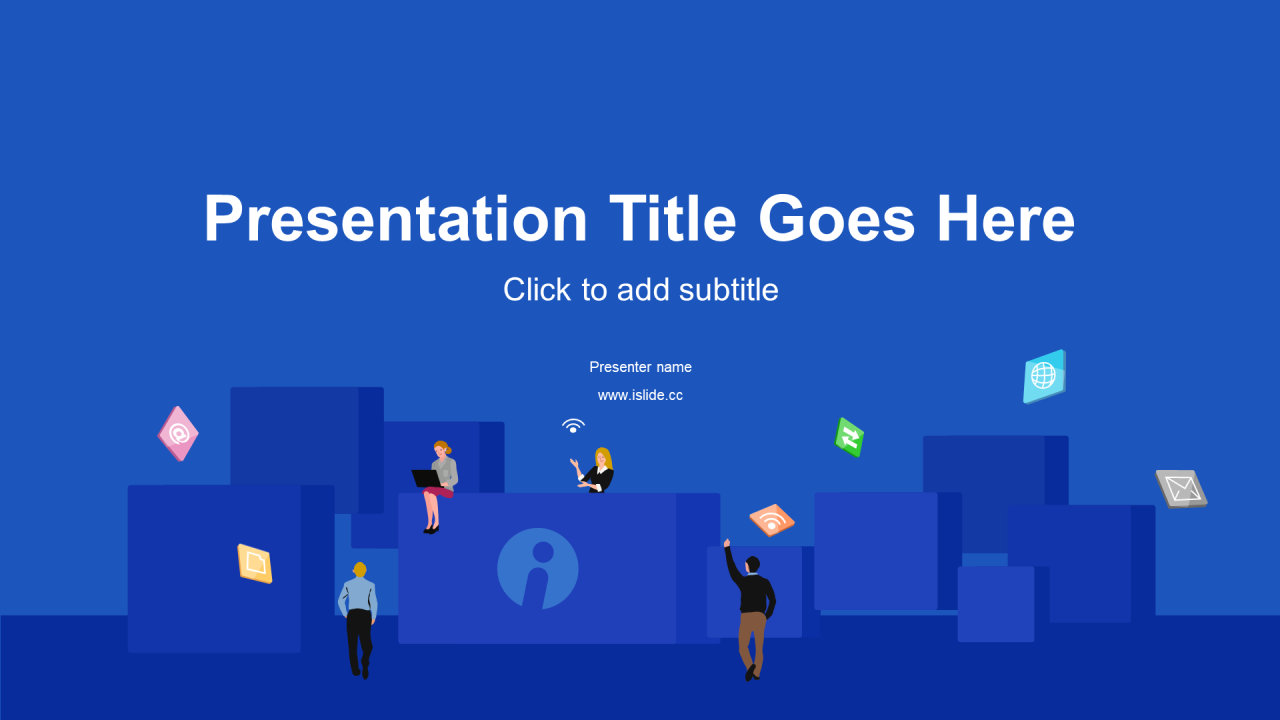 Presentation Title Goes Here

Click to add subtitle

Presenter name

www.islide.cc